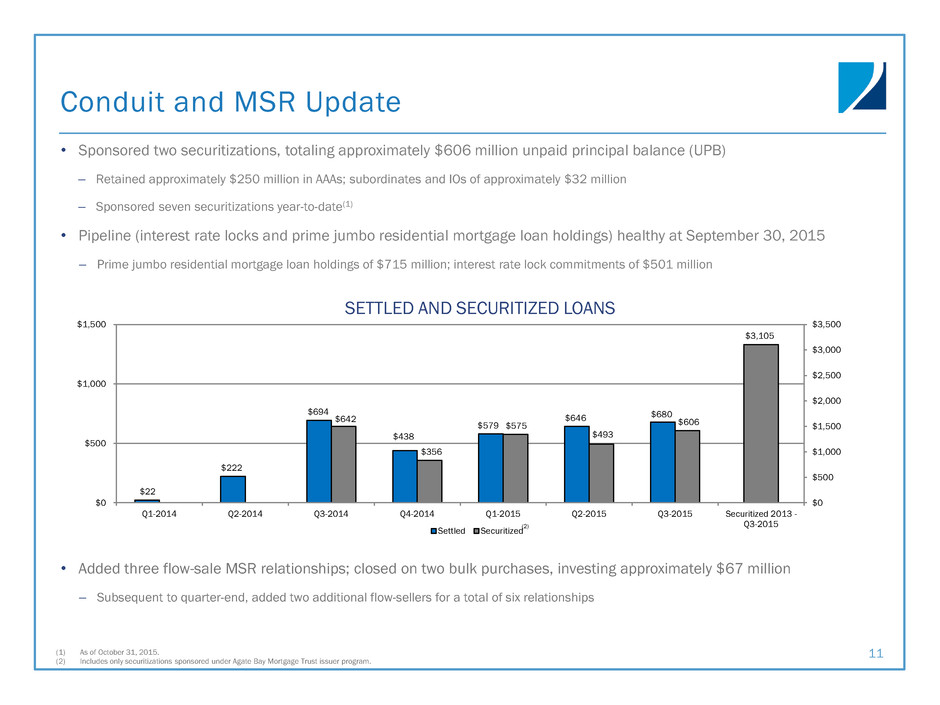 Conduit and MSR Update

• Sponsored two securitizations, totaling approximately $606 million unpaid principal balance (UPB)

– Retained approximately $250 million in AAAs; subordinates and IOs of approximately $32 million

– Sponsored seven securitizations year-to-date$^{(1)}$

• Pipeline (interest rate locks and prime jumbo residential mortgage loan holdings) healthy at September 30, 2015

– Prime jumbo residential mortgage loan holdings of $715 million; interest rate lock commitments of $501 million

SETTLED AND SECURITIZED LOANS

$1,500
$1,000
$500
$0

$3,500
$3,000
$2,500
$2,000
$1,500
$1,000
$500
$0

$22
$222
$694 $642
$438 $356
$579 $575
$646 $493
$680 $606
$3,105

Q1-2014 Q2-2014 Q3-2014 Q4-2014 Q1-2015 Q2-2015 Q3-2015 Securitized 2013 - Q3-2015

Settled Securitized$^{(2)}$

• Added three flow-sale MSR relationships; closed on two bulk purchases, investing approximately $67 million

– Subsequent to quarter-end, added two additional flow-sellers for a total of six relationships

(1) As of October 31, 2015.
(2) Includes only securitizations sponsored under Agate Bay Mortgage Trust issuer program.

11